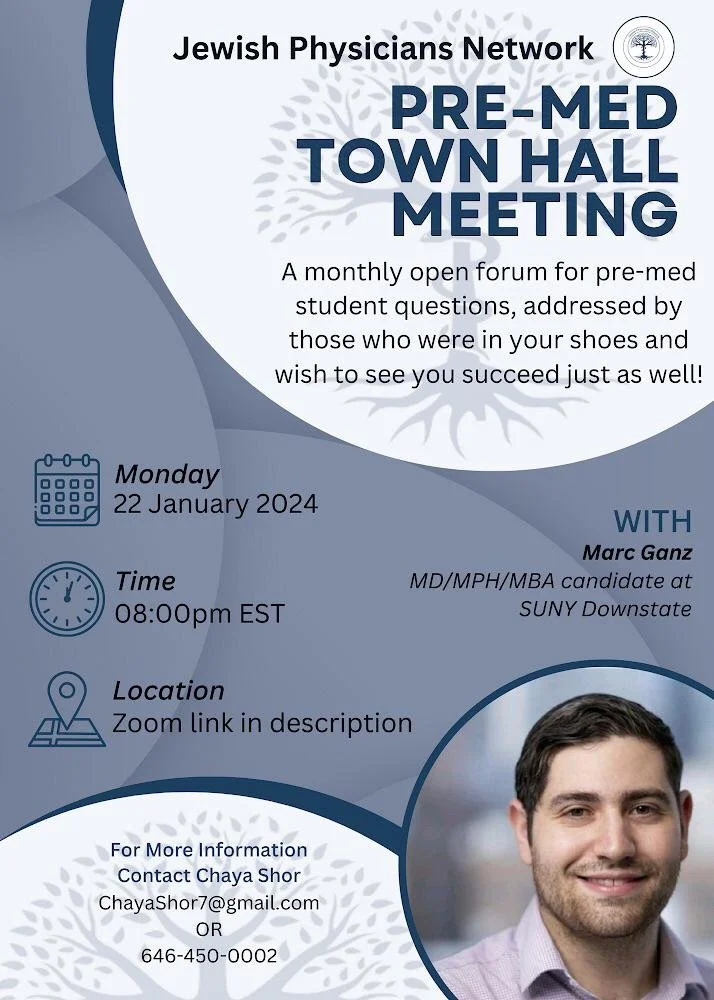 Jewish Physicians Network

PRE-MED TOWN HALL MEETING

A monthly open forum for pre-med student questions, addressed by those who were in your shoes and wish to see you succeed just as well!

Monday
22 January 2024

Time
08:00pm EST

Location
Zoom link in description

WITH
Marc Ganz
MD/MPH/MBA candidate at SUNY Downstate

For More Information
Contact Chaya Shor
ChayaShor7@gmail.com
OR
646-450-0002